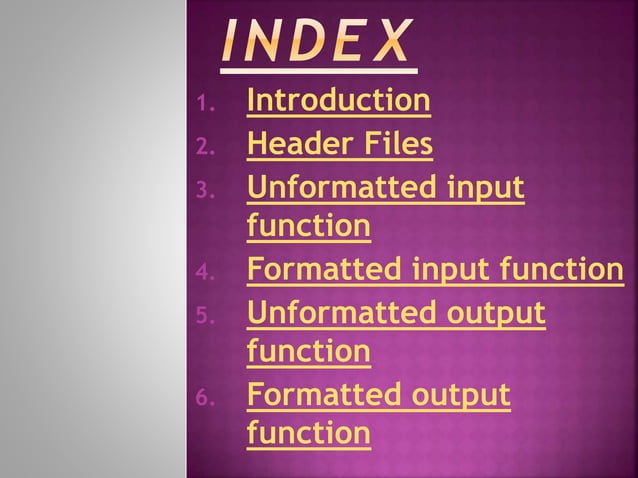 INDEX

1. Introduction
2. Header Files
3. Unformatted input function
4. Formatted input function
5. Unformatted output function
6. Formatted output function